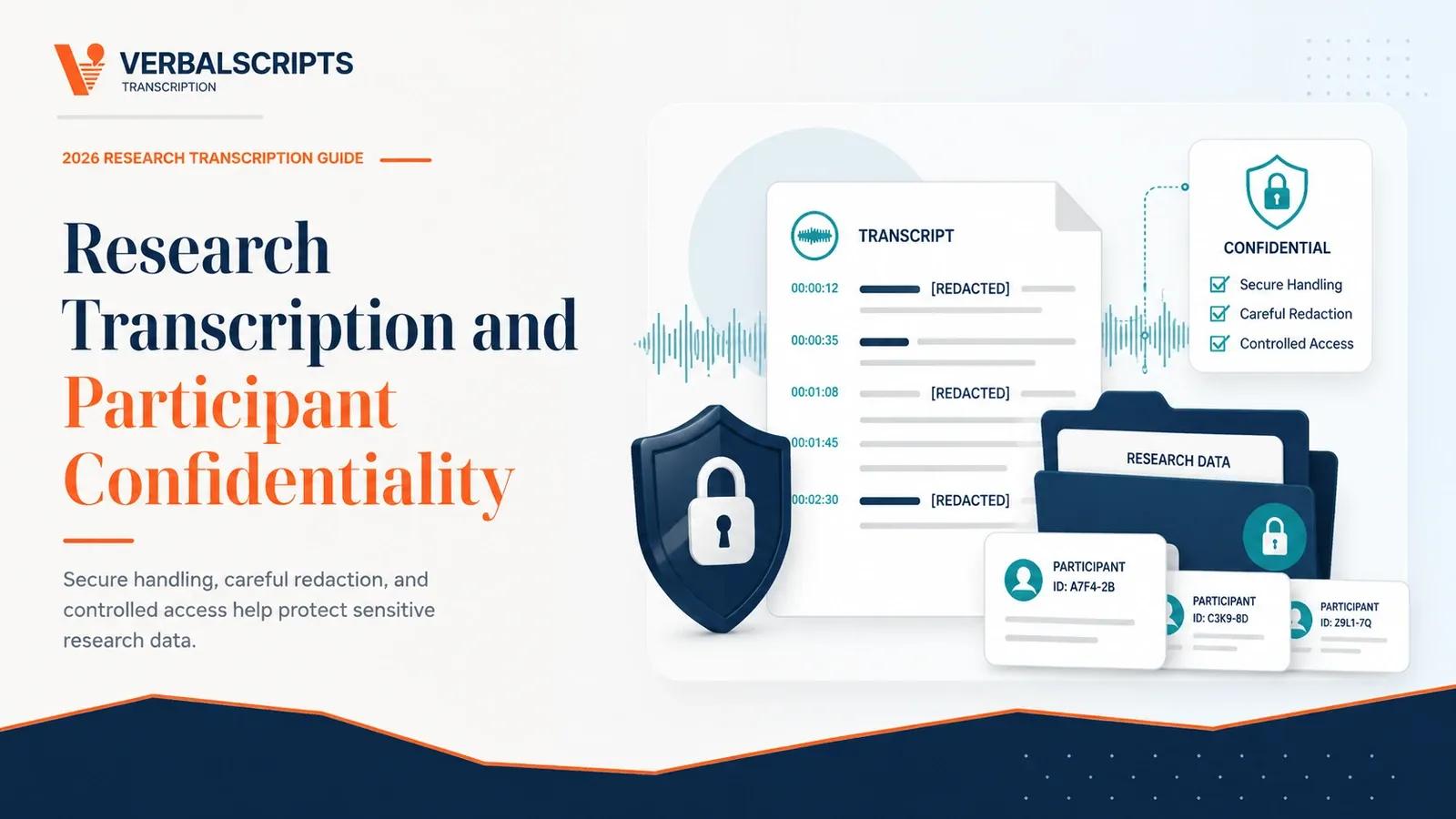 VERBALSCRIPTS
TRANSCRIPTION

2026 RESEARCH TRANSCRIPTION GUIDE

Research Transcription and Participant Confidentiality

Secure handling, careful redaction, and controlled access help protect sensitive research data.

TRANSCRIPT
00:00:12 [REDACTED]
00:00:35
00:01:08 [REDACTED]
00:01:45
00:02:30 [REDACTED]

CONFIDENTIAL
Secure Handling
Careful Redaction
Controlled Access

RESEARCH DATA

PARTICIPANT
ID: A7F4-2B

PARTICIPANT
ID: C3K9-8D

PARTICIPANT
ID: 29L1-7Q